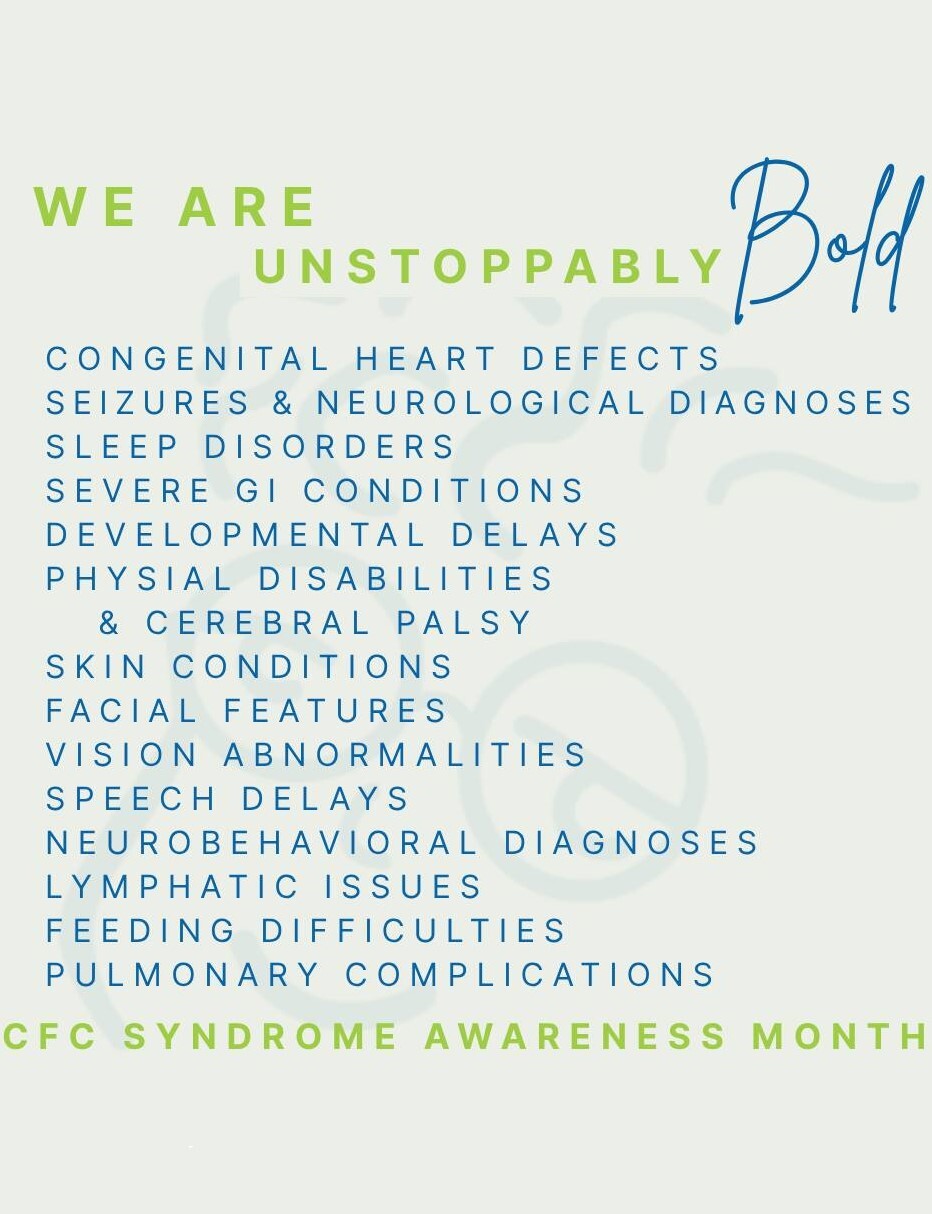 WE ARE
UNSTOPPABLY Bold

CONGENITAL HEART DEFECTS
SEIZURES & NEUROLOGICAL DIAGNOSES
SLEEP DISORDERS
SEVERE GI CONDITIONS
DEVELOPMENTAL DELAYS
PHYSIAL DISABILITIES & CEREBRAL PALSY
SKIN CONDITIONS
FACIAL FEATURES
VISION ABNORMALITIES
SPEECH DELAYS
NEUROBEHAVIORAL DIAGNOSES
LYMPHATIC ISSUES
FEEDING DIFFICULTIES
PULMONARY COMPLICATIONS

CFC SYNDROME AWARENESS MONTH